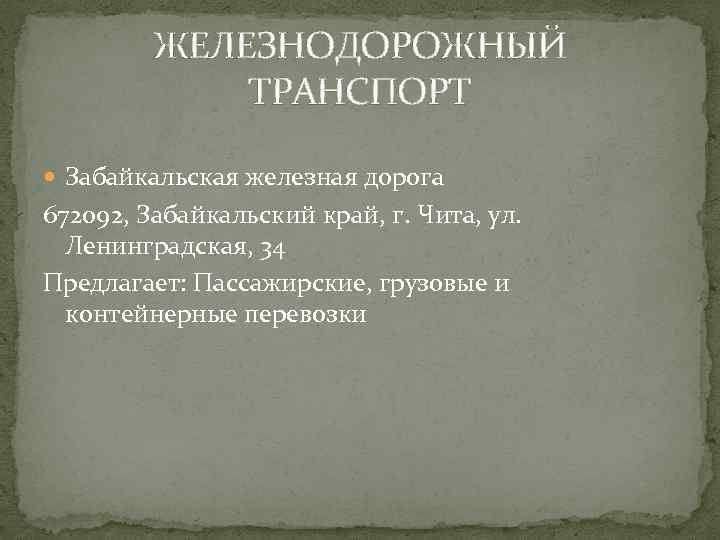 ЖЕЛЕЗНОДОРОЖНЫЙ ТРАНСПОРТ

Забайкальская железная дорога

672092, Забайкальский край, г. Чита, ул. Ленинградская, 34

Предлагает: Пассажирские, грузовые и контейнерные перевозки